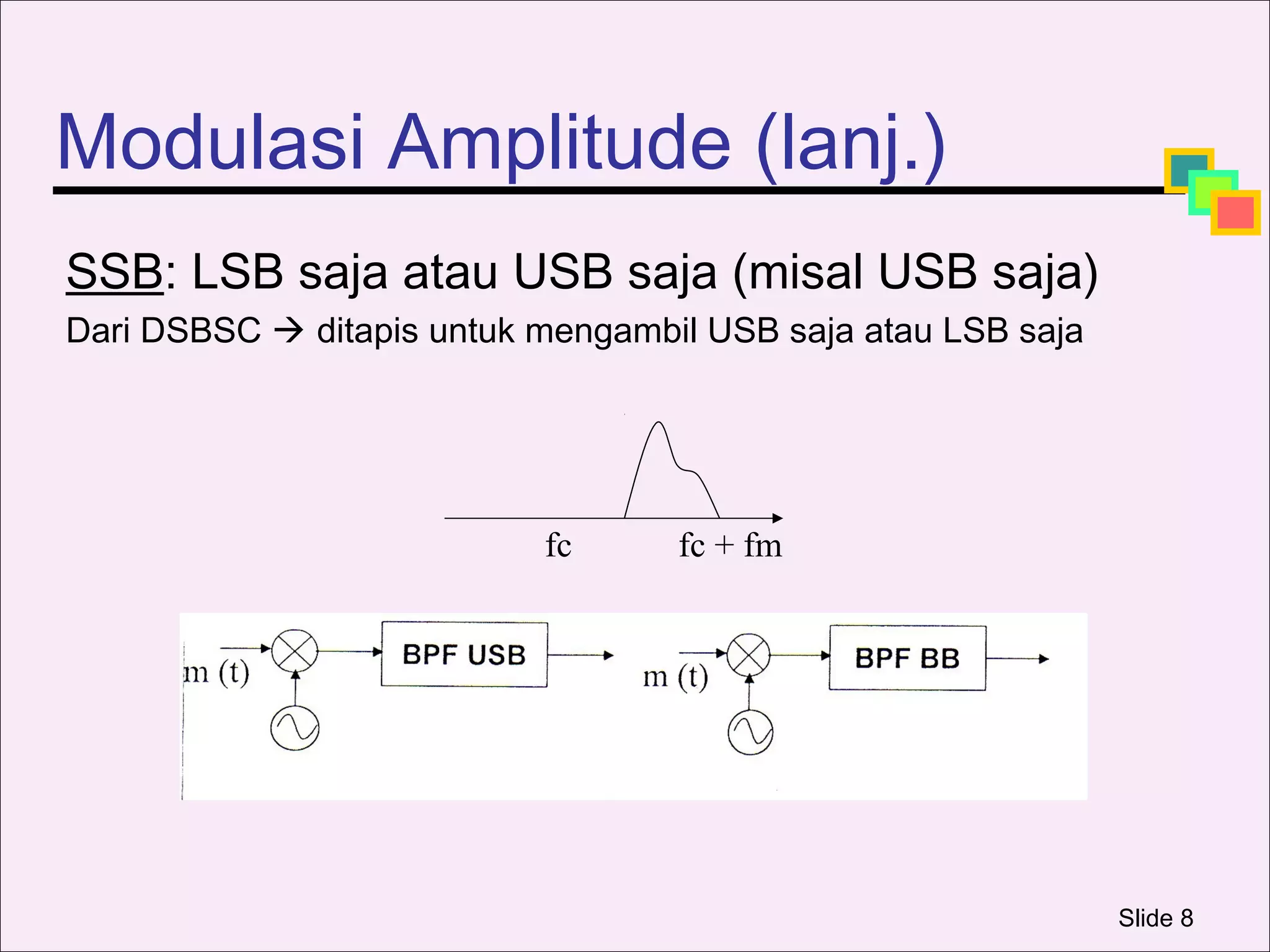 Modulasi Amplitude (lanj.)

SSB: LSB saja atau USB saja (misal USB saja)

Dari DSBSC → ditapis untuk mengambil USB saja atau LSB saja

fc

fc + fm

m (t)

BPF USB

m (t)

BPF BB

Slide 8